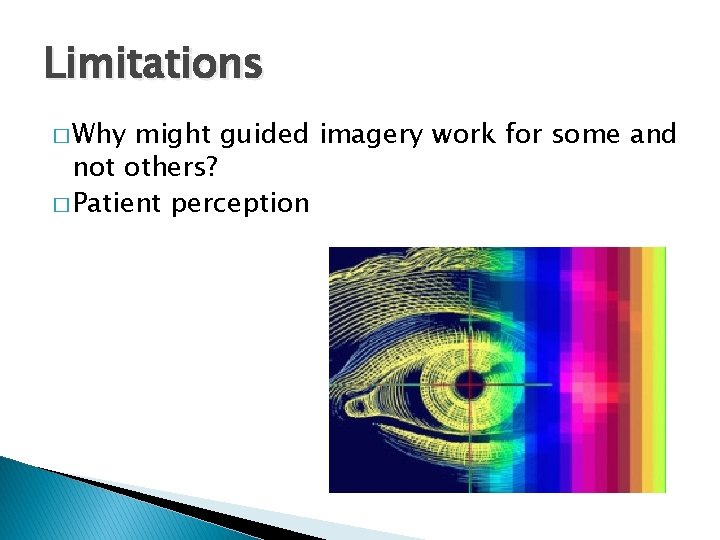 Limitations

□ Why might guided imagery work for some and not others?

□ Patient perception